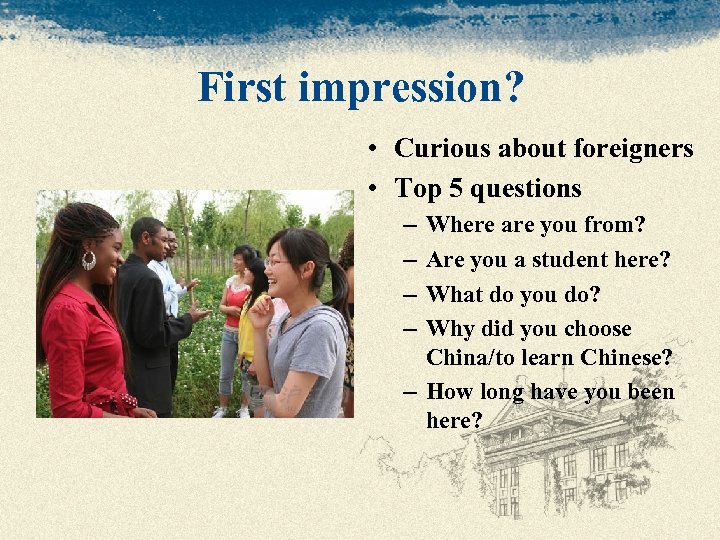 First impression?

• Curious about foreigners
• Top 5 questions
– Where are you from?
– Are you a student here?
– What do you do?
– Why did you choose China/to learn Chinese?
– How long have you been here?